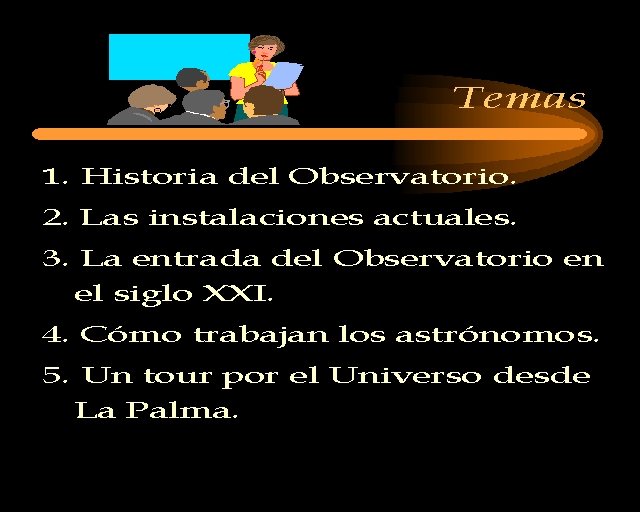 Temas

1. Historia del Observatorio.
2. Las instalaciones actuales.
3. La entrada del Observatorio en el siglo XXI.
4. Cómo trabajan los astrónomos.
5. Un tour por el Universo desde La Palma.